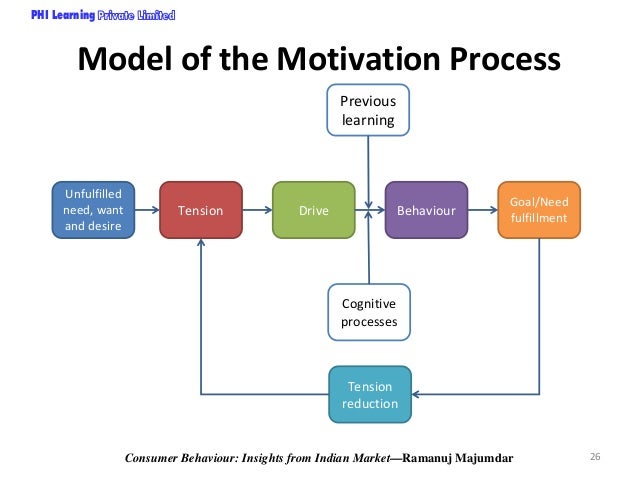 PHI Learning Private Limited

Model of the Motivation Process

Previous learning

Unfulfilled need, want and desire

Tension

Drive

Behaviour

Goal/Need fulfillment

Cognitive processes

Tension reduction

Consumer Behaviour: Insights from Indian Market—Ramanuj Majumdar

26